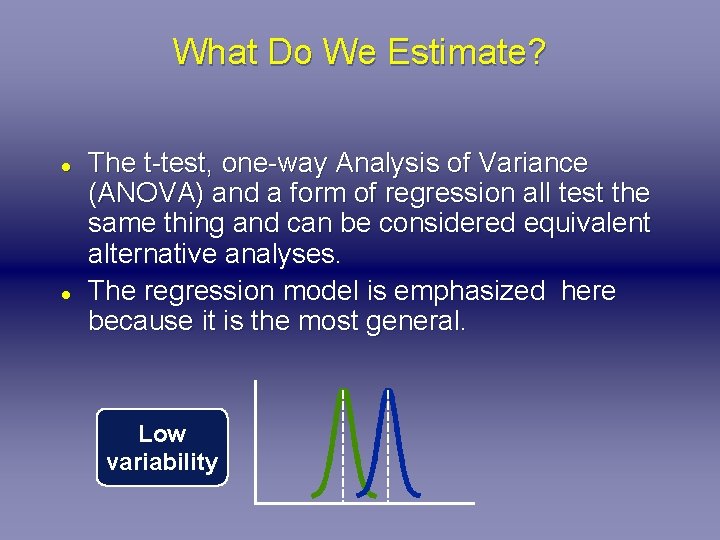 What Do We Estimate?

- The t-test, one-way Analysis of Variance (ANOVA) and a form of regression all test the same thing and can be considered equivalent alternative analyses.
- The regression model is emphasized here because it is the most general.

Low variability